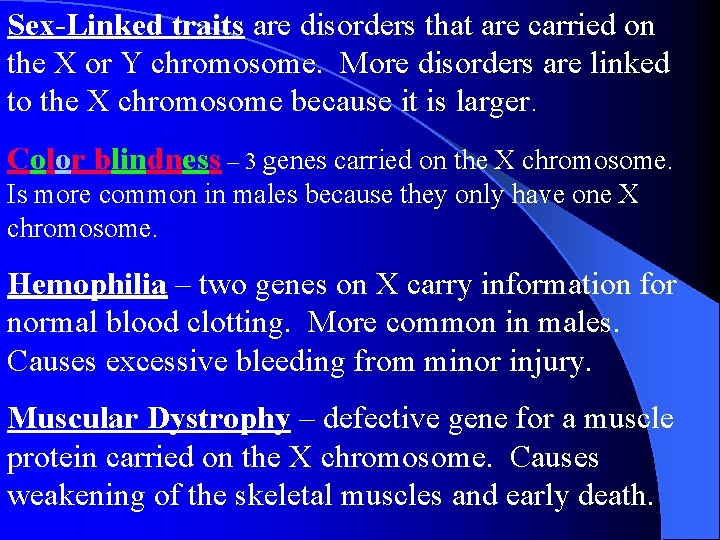 Sex-Linked traits are disorders that are carried on the X or Y chromosome. More disorders are linked to the X chromosome because it is larger.

Color blindness – 3 genes carried on the X chromosome. Is more common in males because they only have one X chromosome.

Hemophilia – two genes on X carry information for normal blood clotting. More common in males. Causes excessive bleeding from minor injury.

Muscular Dystrophy – defective gene for a muscle protein carried on the X chromosome. Causes weakening of the skeletal muscles and early death.